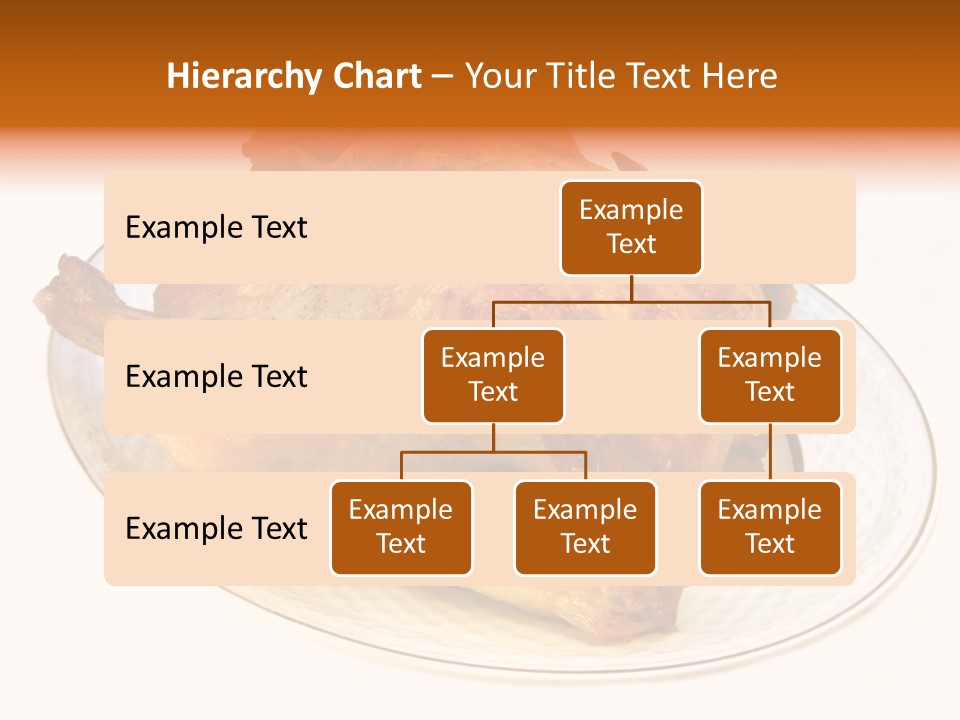 Hierarchy Chart – Your Title Text Here

Example Text

Example Text

Example Text

Example Text

Example Text

Example Text

Example Text

Example Text

Example Text